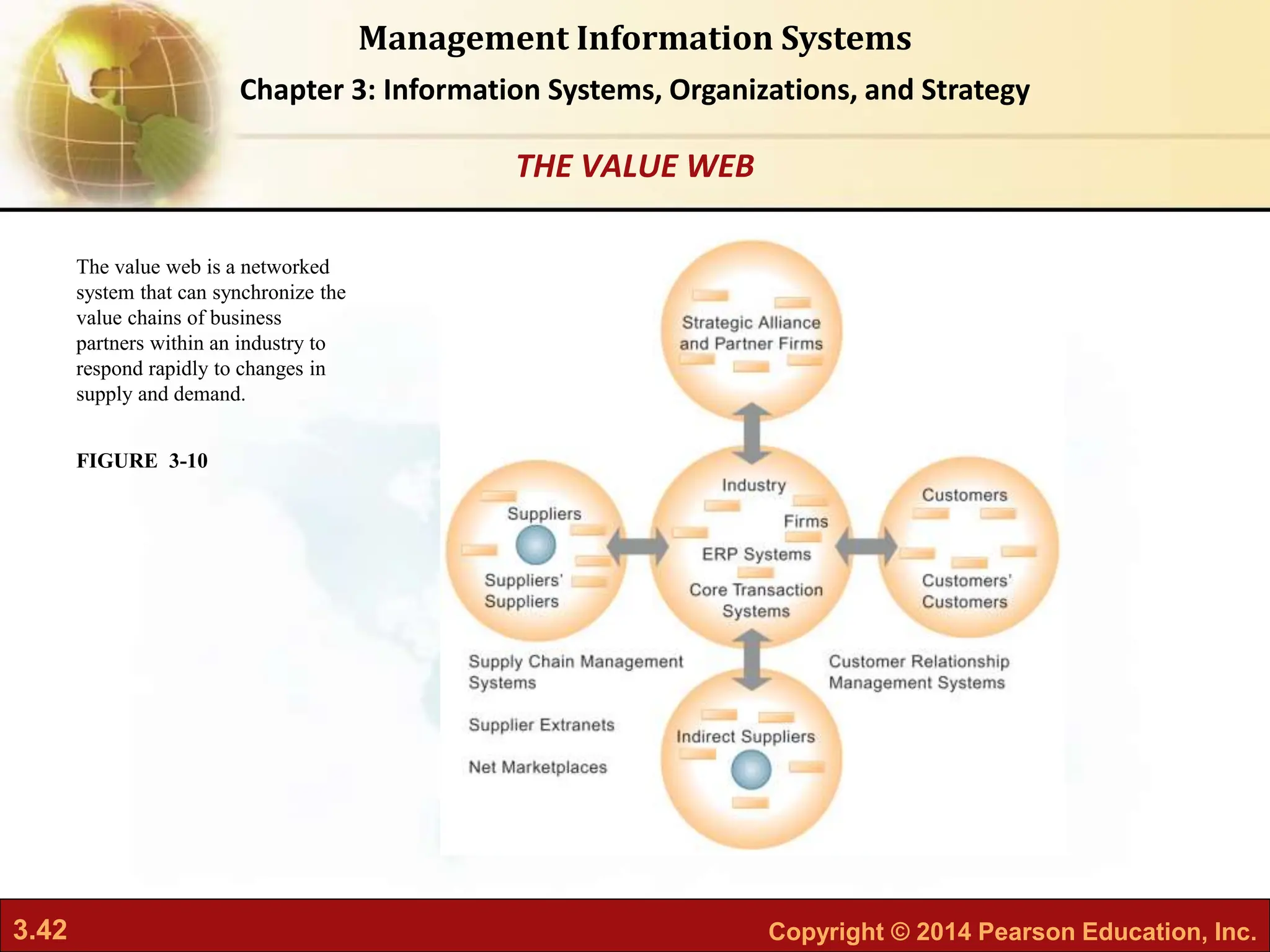 Management Information Systems

Chapter 3: Information Systems, Organizations, and Strategy

THE VALUE WEB

The value web is a networked system that can synchronize the value chains of business partners within an industry to respond rapidly to changes in supply and demand.

FIGURE 3-10

Strategic Alliance and Partner Firms

Suppliers

Suppliers' Suppliers

Industry

Firms

ERP Systems

Core Transaction Systems

Customers

Customers' Customers

Supply Chain Management Systems

Supplier Extranets

Net Marketplaces

Indirect Suppliers

Customer Relationship Management Systems

3.42

Copyright © 2014 Pearson Education, Inc.